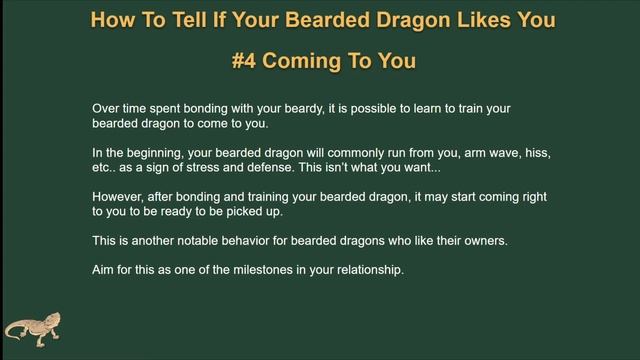 How To Tell If Your Bearded Dragon Likes You

#4 Coming To You

Over time spent bonding with your beardy, it is possible to learn to train your bearded dragon to come to you.

In the beginning, your bearded dragon will commonly run from you, arm wave, hiss, etc.. as a sign of stress and defense. This isn't what you want...

However, after bonding and training your bearded dragon, it may start coming right to you to be ready to be picked up.

This is another notable behavior for bearded dragons who like their owners.

Aim for this as one of the milestones in your relationship.